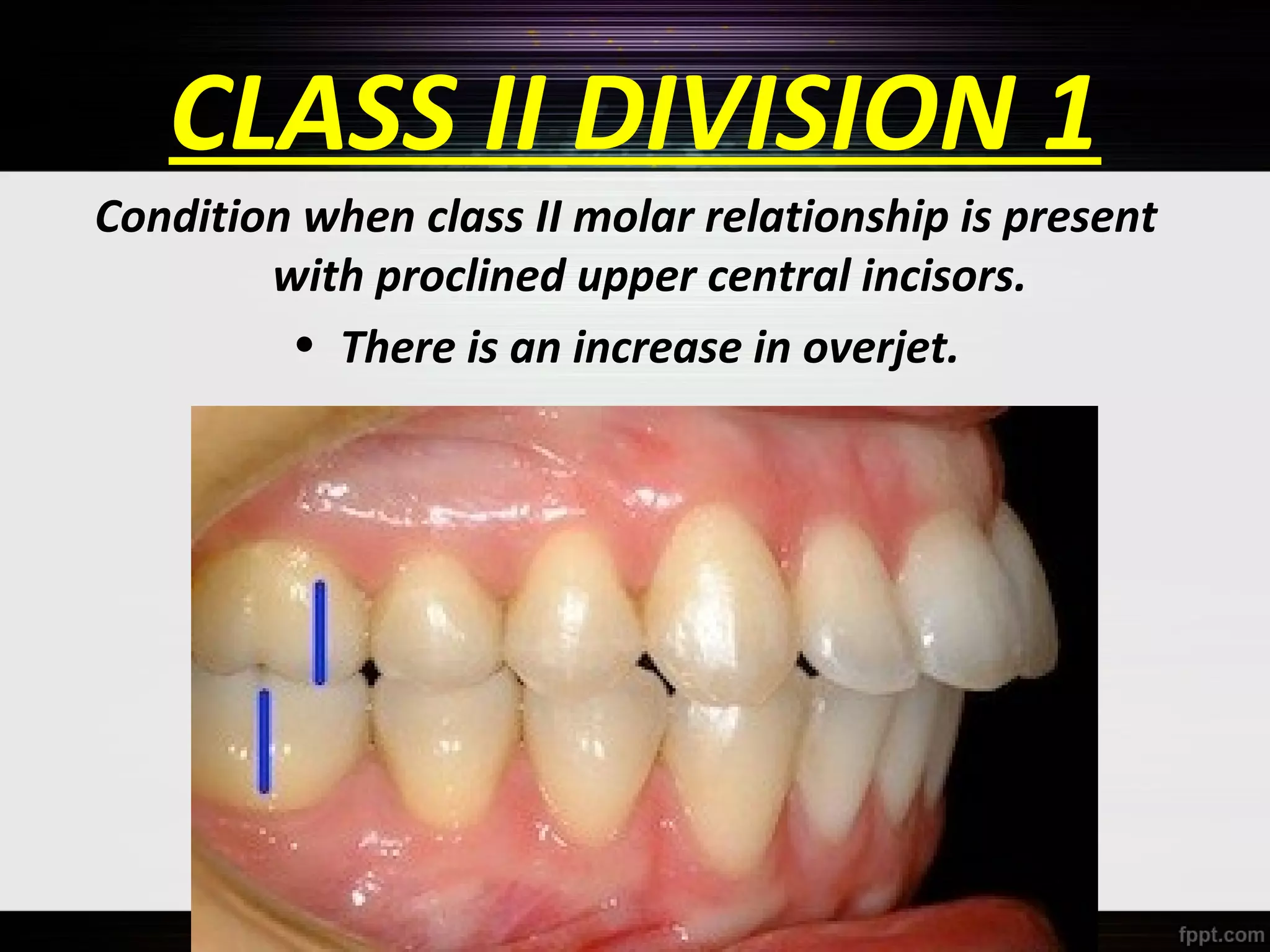 CLASS II DIVISION 1

Condition when class II molar relationship is present with proclined upper central incisors.

• There is an increase in overjet.

fppt.com